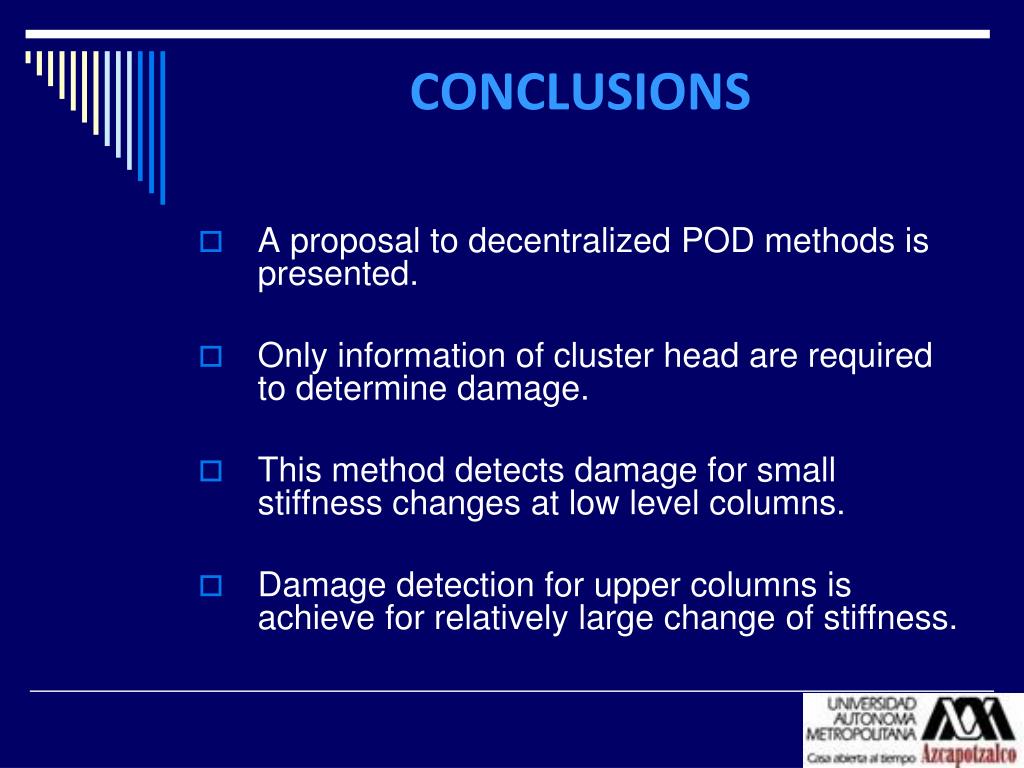 CONCLUSIONS

A proposal to decentralized POD methods is presented.

Only information of cluster head are required to determine damage.

This method detects damage for small stiffness changes at low level columns.

Damage detection for upper columns is achieve for relatively large change of stiffness.

UNIVERSIDAD AUTONOMA METROPOLITANA
Casa abierta al tiempo
Azcapotzalco